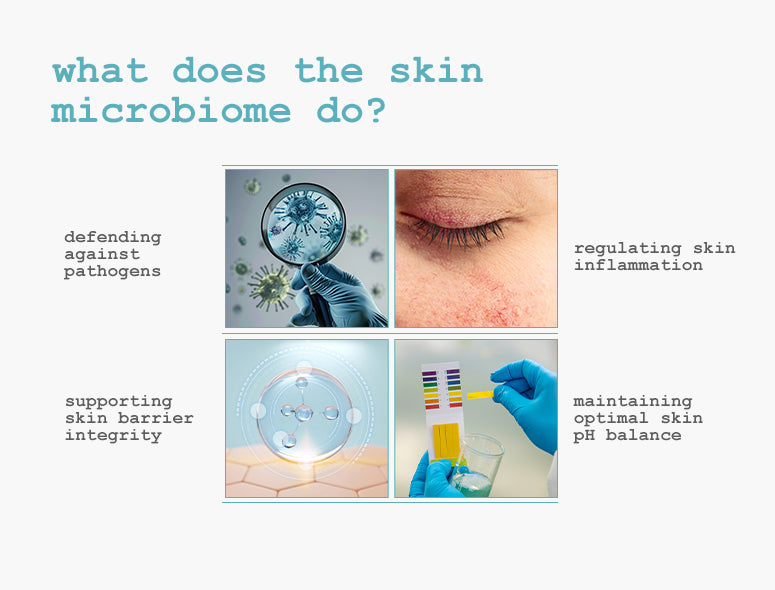 what does the skin microbiome do?

defending against pathogens

regulating skin inflammation

supporting skin barrier integrity

maintaining optimal skin pH balance